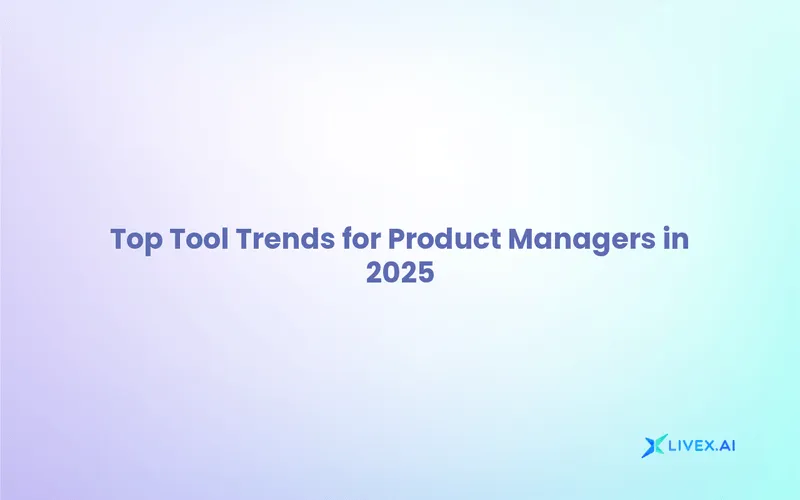 Top Tool Trends for Product Managers in 2025

LIVEX.AI